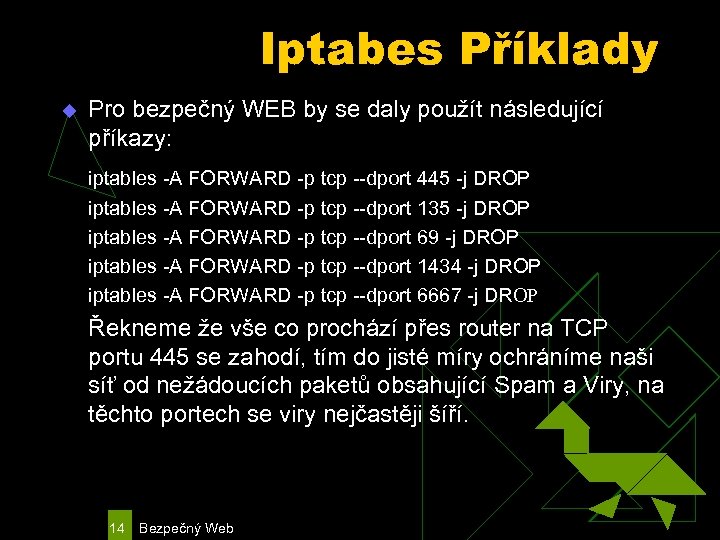 Iptabes Příklady

Pro bezpečný WEB by se daly použít následující příkazy:

iptables -A FORWARD -p tcp --dport 445 -j DROP
iptables -A FORWARD -p tcp --dport 135 -j DROP
iptables -A FORWARD -p tcp --dport 69 -j DROP
iptables -A FORWARD -p tcp --dport 1434 -j DROP
iptables -A FORWARD -p tcp --dport 6667 -j DROP

Řekneme že vše co prochází přes router na TCP portu 445 se zahodí, tím do jisté míry ochráníme naši síť od nežádoucích paketů obsahující Spam a Viry, na těchto portech se viry nejčastěji šíří.

14 Bezpečný Web